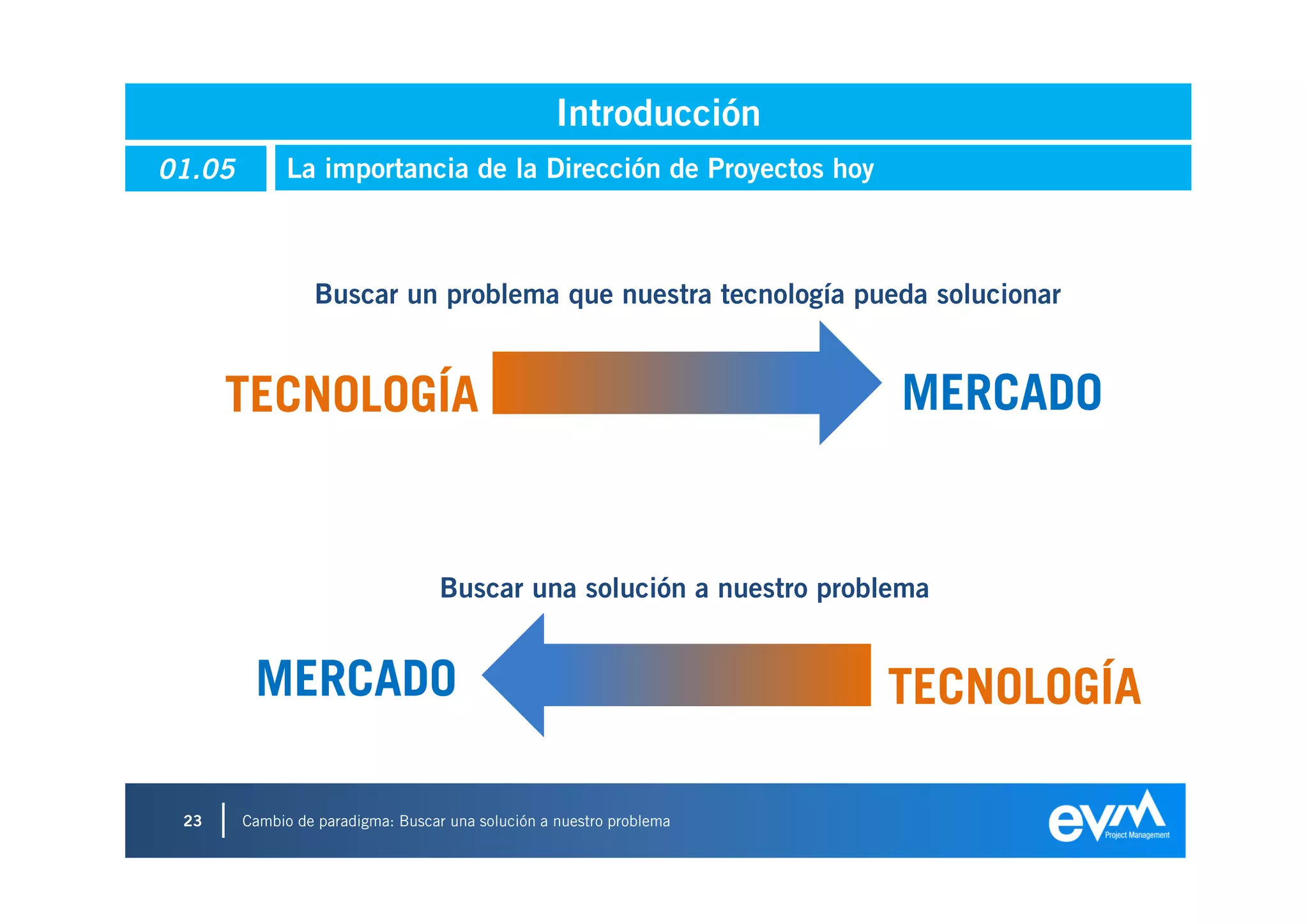 Introducción

01.05 La importancia de la Dirección de Proyectos hoy

Buscar un problema que nuestra tecnología pueda solucionar

TECNOLOGÍA MERCADO

Buscar una solución a nuestro problema

MERCADO TECNOLOGÍA

23 Cambio de paradigma: Buscar una solución a nuestro problema

evm Project Management